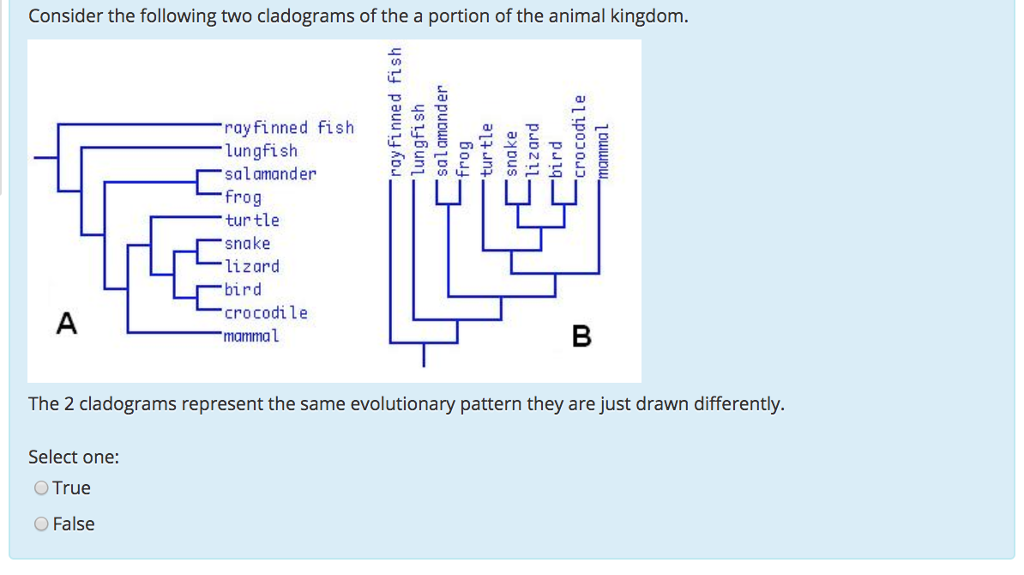 Consider the following two cladograms of the a portion of the animal kingdom.

rayfinned fish
lungfish
salamander
frog
turtle
snake
lizard
bird
crocodile
mammal
A

rayfinned fish
lungfish
salamander
frog
turtle
snake
lizard
bird
crocodile
mammal
B

The 2 cladograms represent the same evolutionary pattern they are just drawn differently.

Select one:
True
False